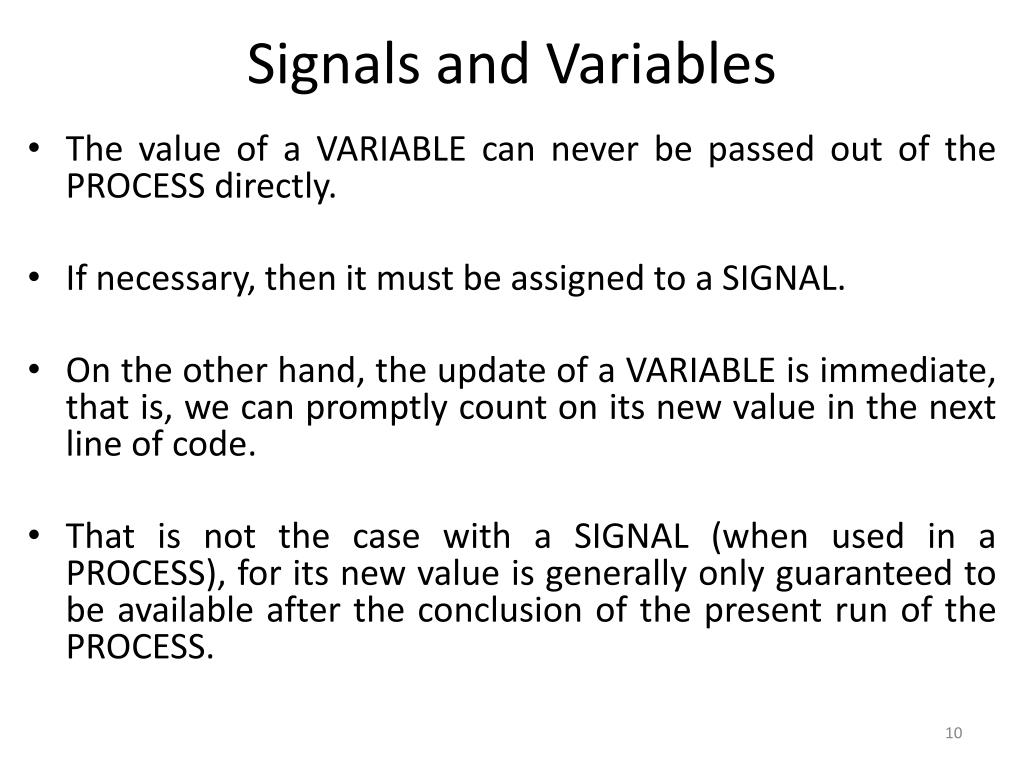 Signals and Variables

• The value of a VARIABLE can never be passed out of the PROCESS directly.

• If necessary, then it must be assigned to a SIGNAL.

• On the other hand, the update of a VARIABLE is immediate, that is, we can promptly count on its new value in the next line of code.

• That is not the case with a SIGNAL (when used in a PROCESS), for its new value is generally only guaranteed to be available after the conclusion of the present run of the PROCESS.

10